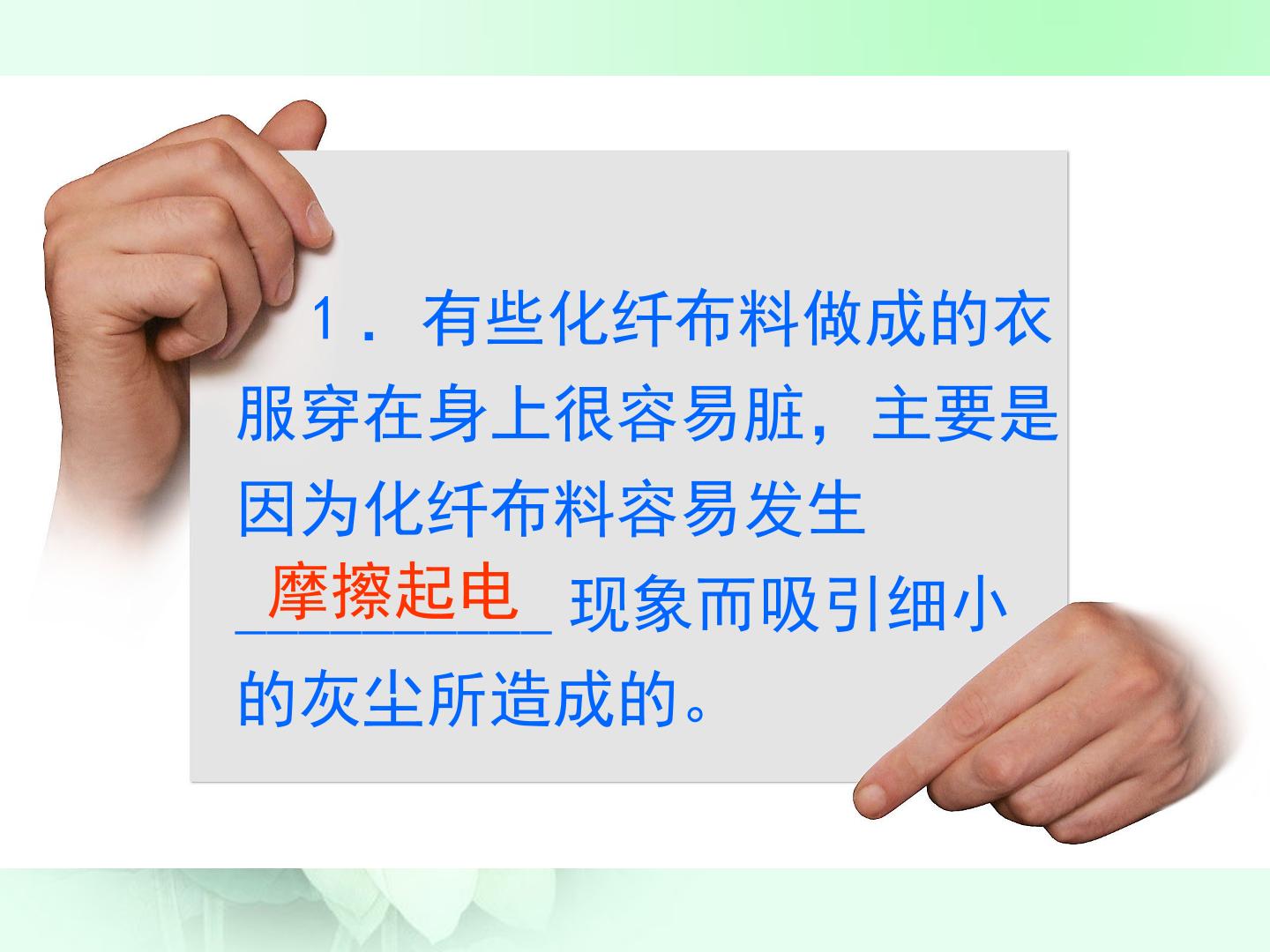 1．有些化纤布料做成的衣服穿在身上很容易脏，主要是因为化纤布料容易发生摩擦起电现象而吸引细小的灰尘所造成的。